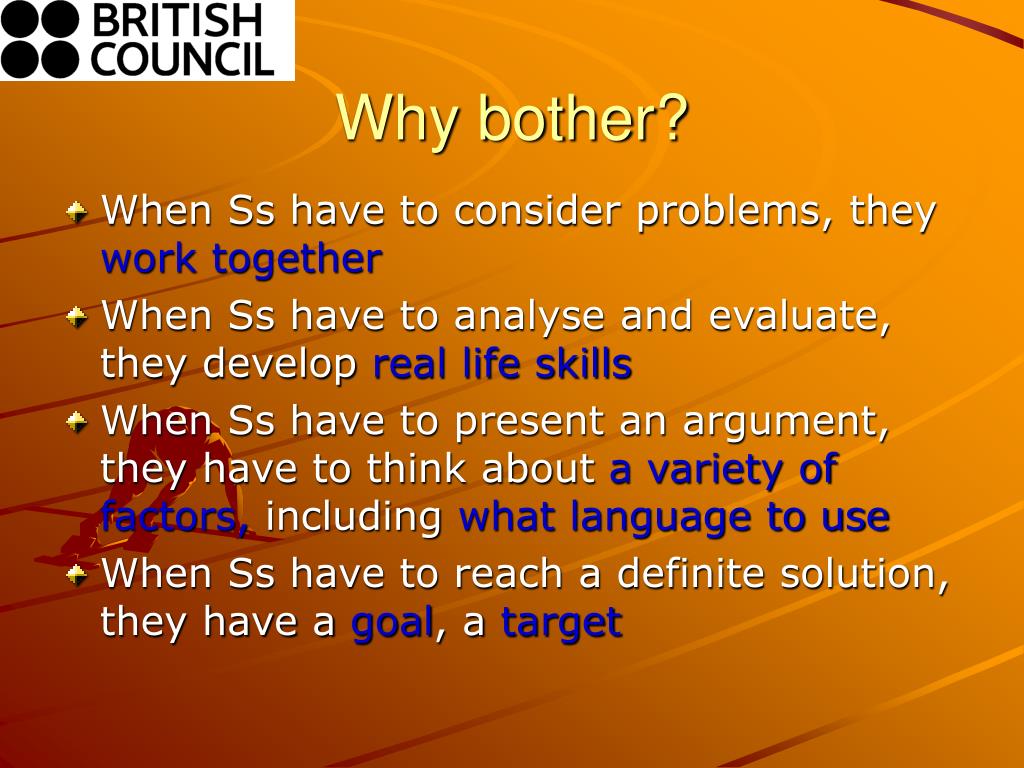 BRITISH COUNCIL

Why bother?

When Ss have to consider problems, they work together

When Ss have to analyse and evaluate, they develop real life skills

When Ss have to present an argument, they have to think about a variety of factors, including what language to use

When Ss have to reach a definite solution, they have a goal, a target